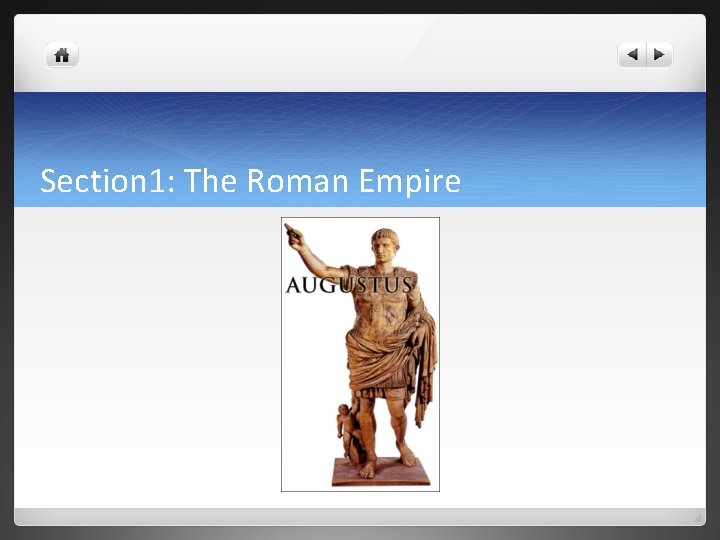 Section1: The Roman Empire

AUGUSTUS